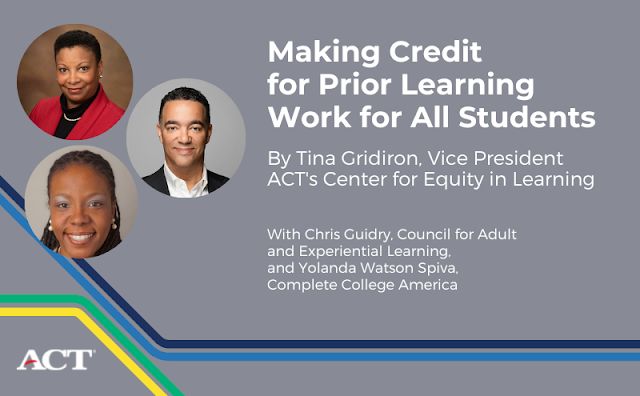 Making Credit for Prior Learning Work for All Students

By Tina Gridiron, Vice President ACT's Center for Equity in Learning

With Chris Guidry, Council for Adult and Experiential Learning, and Yolanda Watson Spiva, Complete College America

ACT